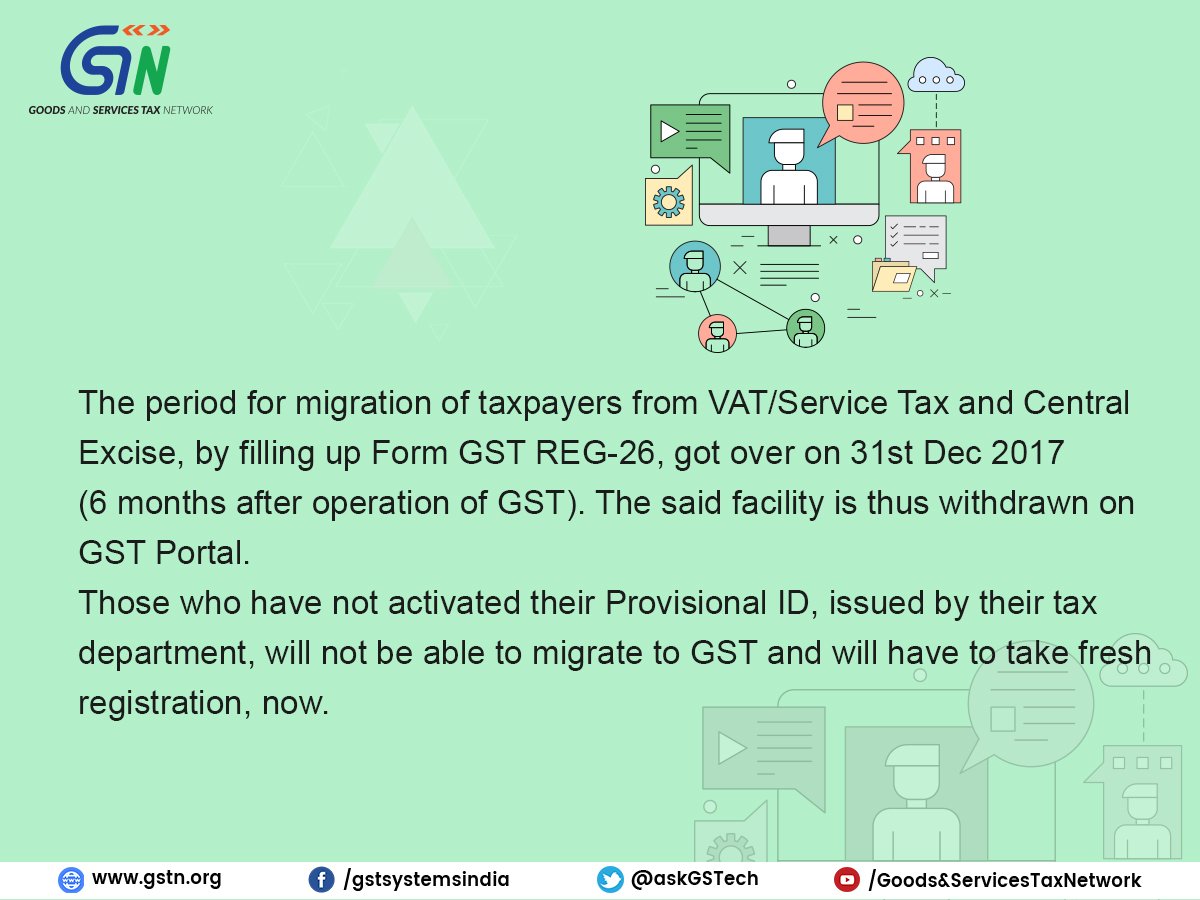 GSTN
GOODS AND SERVICES TAX NETWORK

The period for migration of taxpayers from VAT/Service Tax and Central Excise, by filling up Form GST REG-26, got over on 31st Dec 2017 (6 months after operation of GST). The said facility is thus withdrawn on GST Portal.
Those who have not activated their Provisional ID, issued by their tax department, will not be able to migrate to GST and will have to take fresh registration, now.

www.gstn.org /gstsystemsindia @askGSTech /Goods&ServicesTaxNetwork